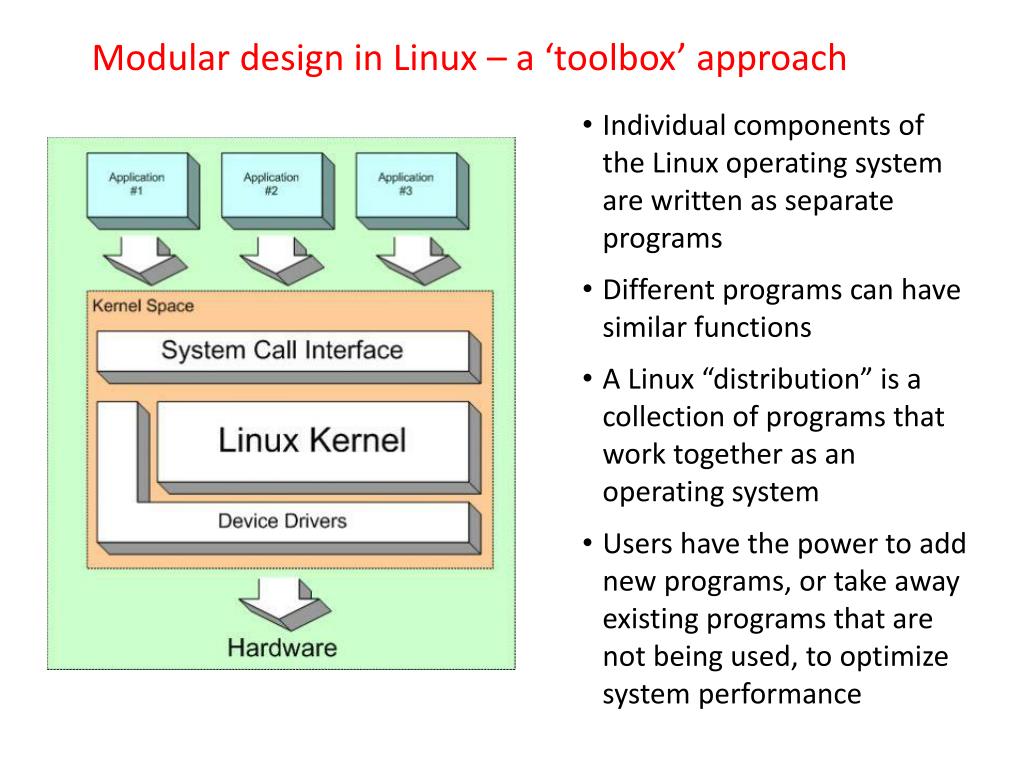 Modular design in Linux – a ‘toolbox’ approach

Application #1

Application #2

Application #3

Kernel Space

System Call Interface

Linux Kernel

Device Drivers

Hardware

• Individual components of the Linux operating system are written as separate programs

• Different programs can have similar functions

• A Linux “distribution” is a collection of programs that work together as an operating system

• Users have the power to add new programs, or take away existing programs that are not being used, to optimize system performance